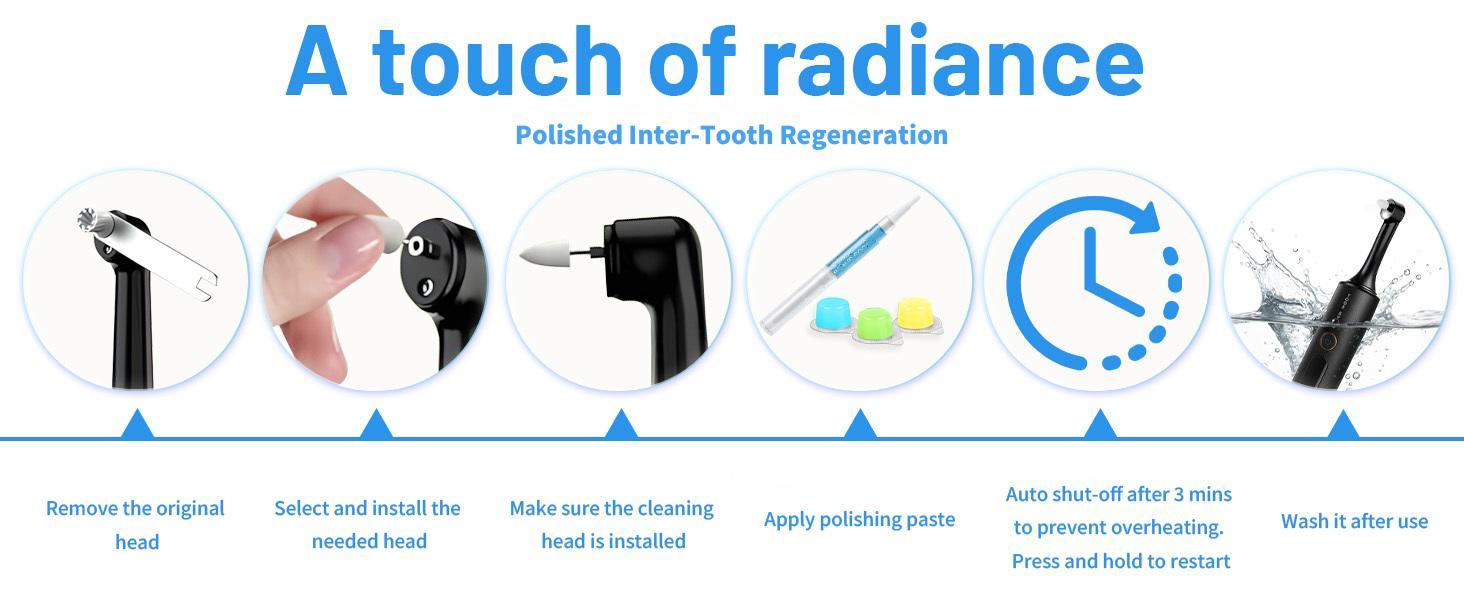 A touch of radiance

Polished Inter-Tooth Regeneration

Remove the original head

Select and install the needed head

Make sure the cleaning head is installed

Apply polishing paste

Auto shut-off after 3 mins to prevent overheating. Press and hold to restart

Wash it after use